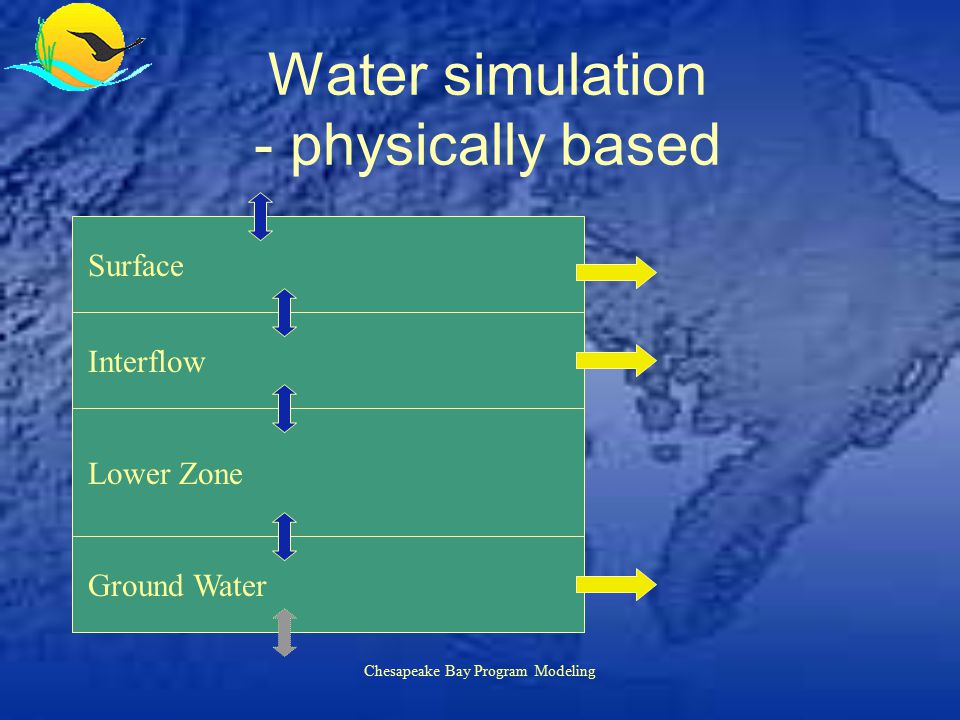 Water simulation
- physically based

Surface

Interflow

Lower Zone

Ground Water

Chesapeake Bay Program Modeling